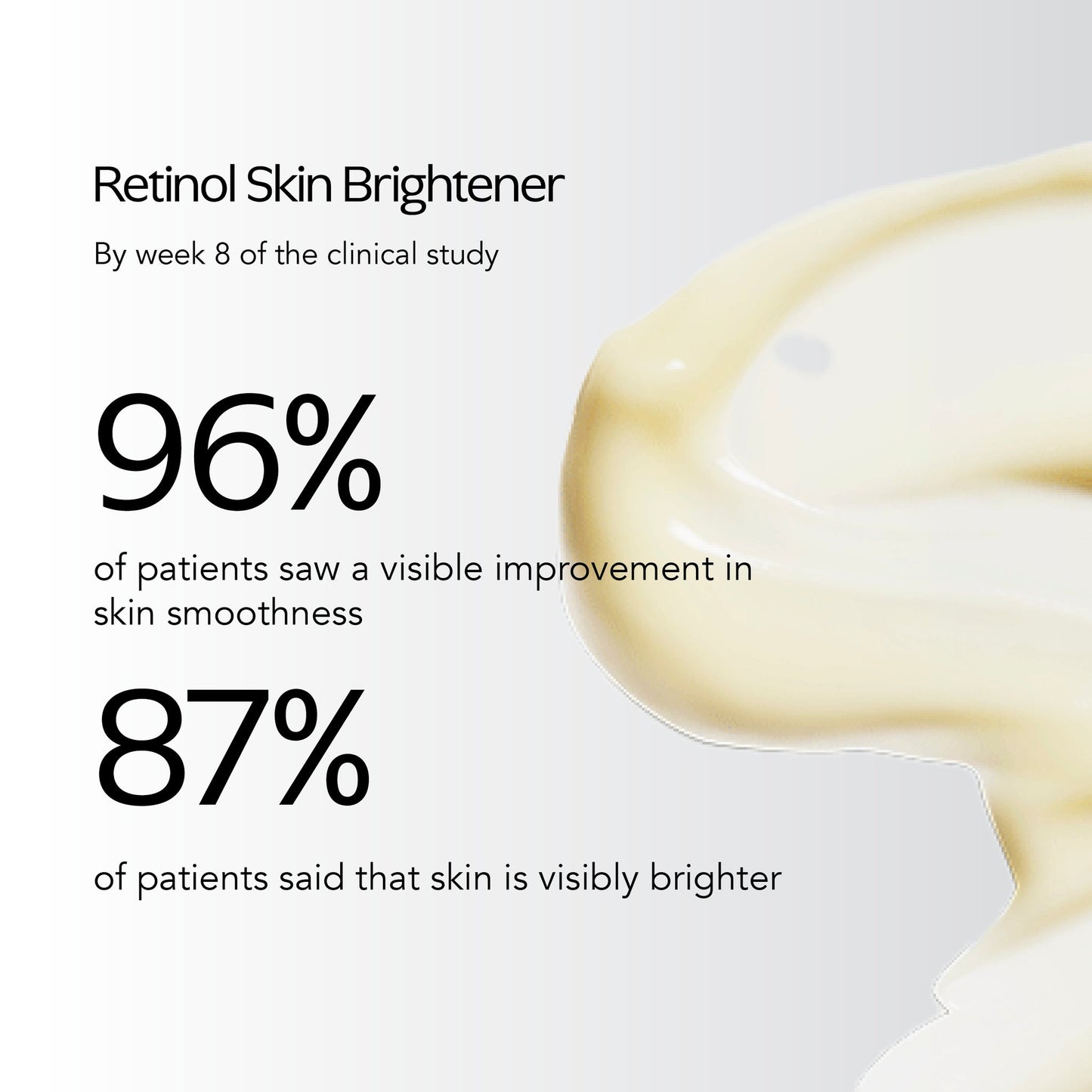 Retinol Skin Brightener

By week 8 of the clinical study

96%

of patients saw a visible improvement in skin smoothness

87%

of patients said that skin is visibly brighter